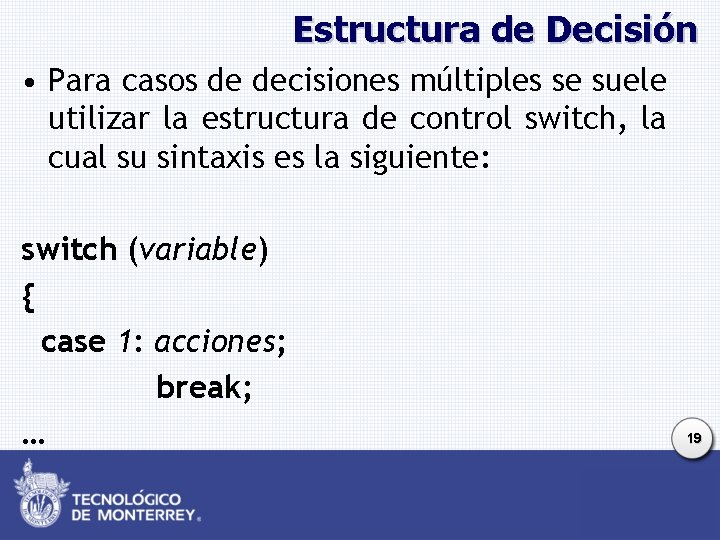 Estructura de Decisión

• Para casos de decisiones múltiples se suele utilizar la estructura de control switch, la cual su sintaxis es la siguiente:

switch (variable)
{
case 1: acciones;
break;
…

19

TECNOLÓGICO DE MONTERREY®